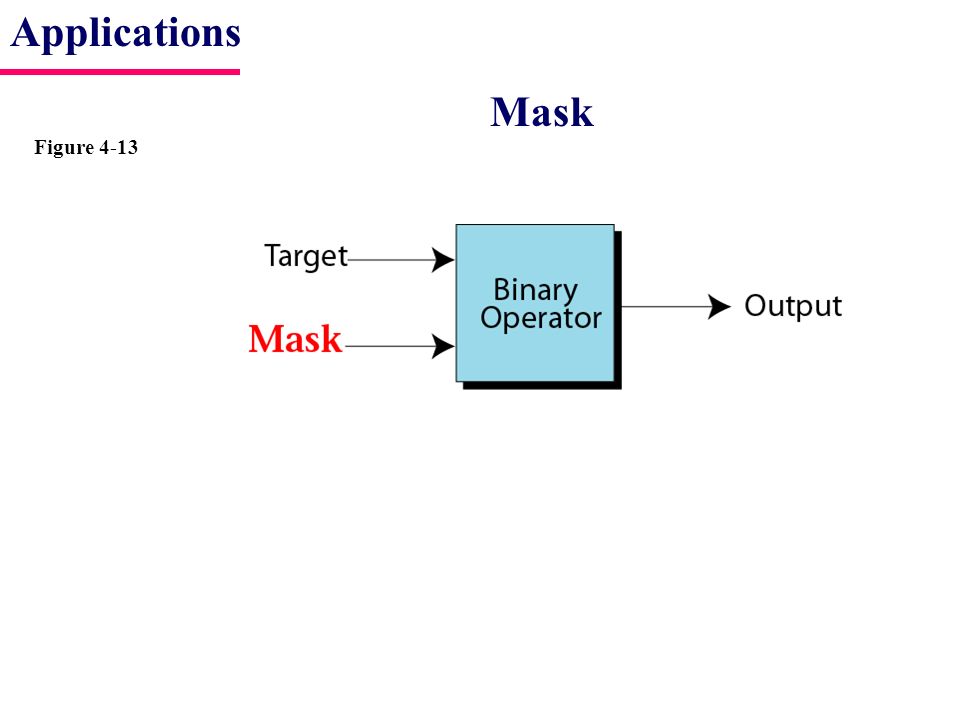 Applications

Mask

Figure 4-13

Target

Mask

Binary Operator

Output